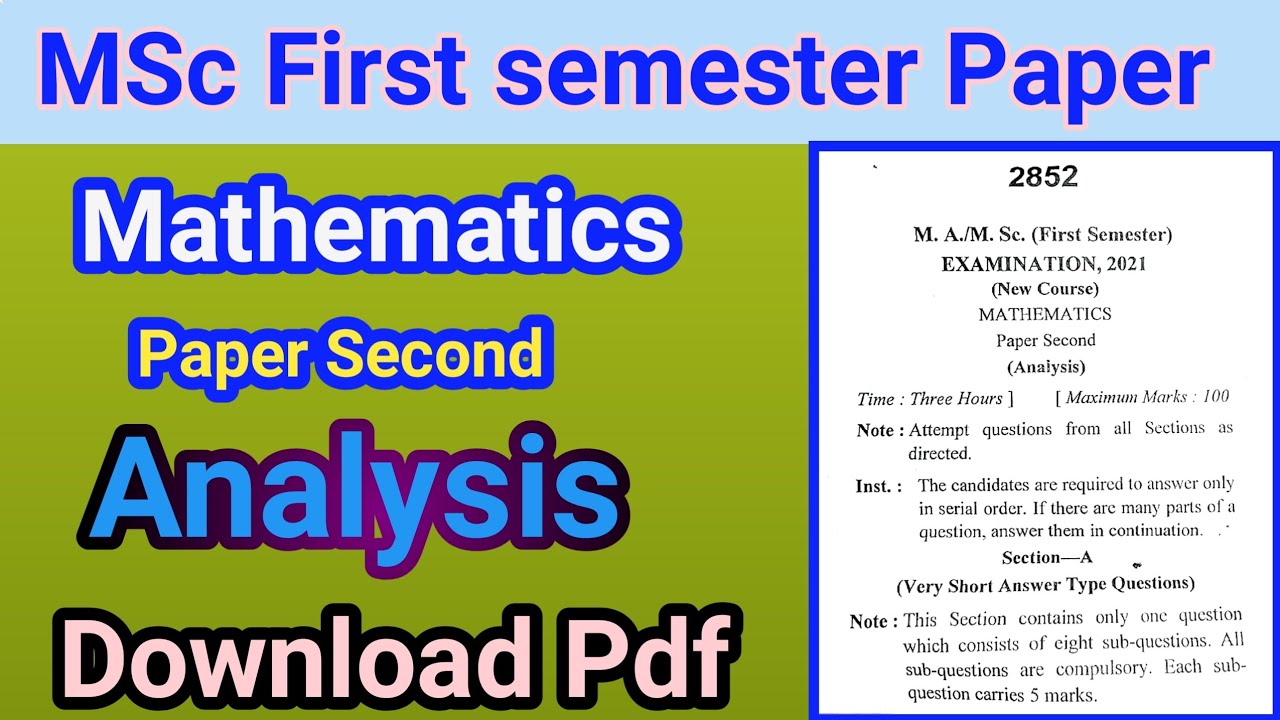 MSc First semester Paper

Mathematics

Paper Second

Analysis

Download Pdf

2852

M. A./M. Sc. (First Semester)
EXAMINATION, 2021
(New Course)
MATHEMATICS
Paper Second
(Analysis)

Time : Three Hours ] [ Maximum Marks : 100

Note : Attempt questions from all Sections as directed.

Inst. : The candidates are required to answer only in serial order. If there are many parts of a question, answer them in continuation.

Section—A
(Very Short Answer Type Questions)

Note : This Section contains only one question which consists of eight sub-questions. All sub-questions are compulsory. Each sub-question carries 5 marks.